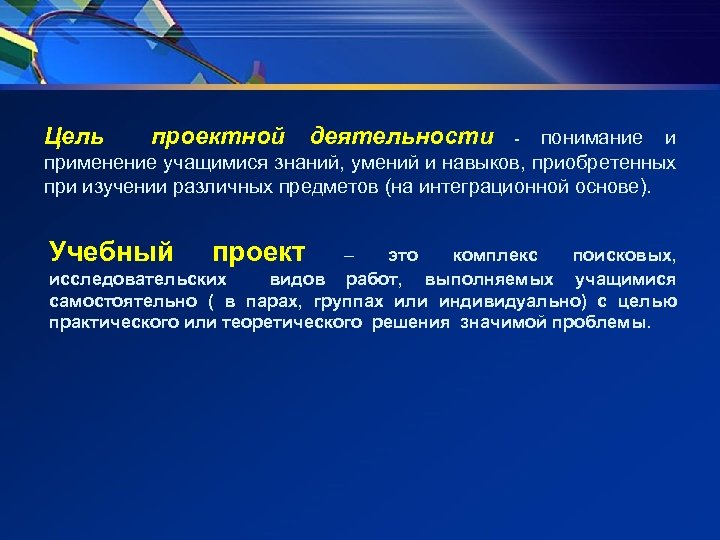 Цель проектной деятельности - понимание и применение учащимися знаний, умений и навыков, приобретенных при изучении различных предметов (на интеграционной основе).

Учебный проект – это комплекс поисковых, исследовательских видов работ, выполняемых учащимися самостоятельно ( в парах, группах или индивидуально) с целью практического или теоретического решения значимой проблемы.